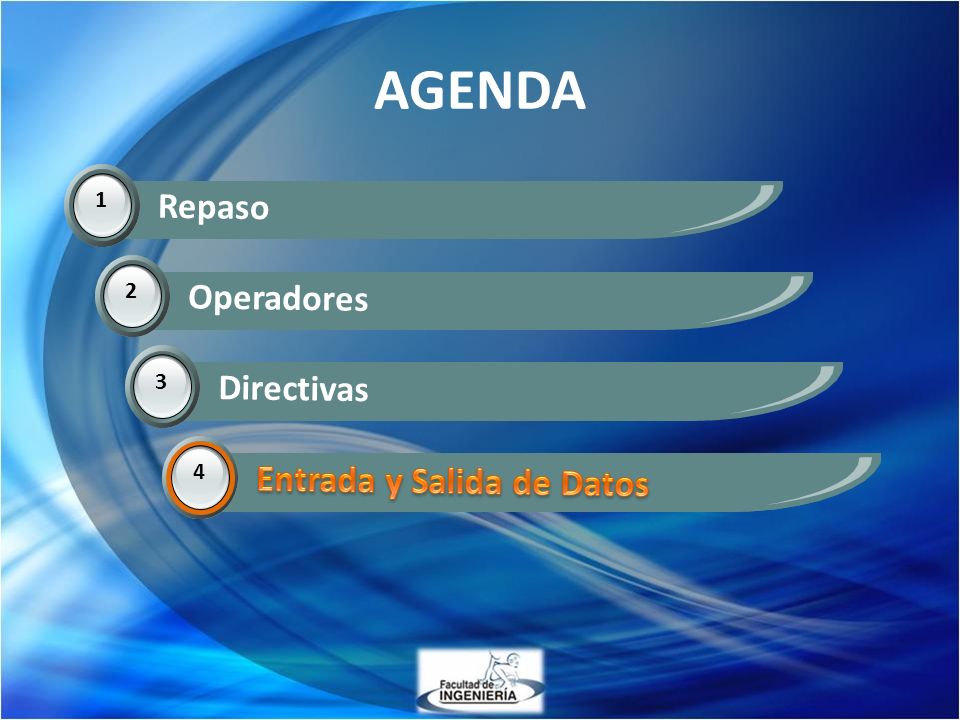 AGENDA

1 Repaso

2 Operadores

3 Directivas

4 Entrada y Salida de Datos

Facultad de INGENIERÍA